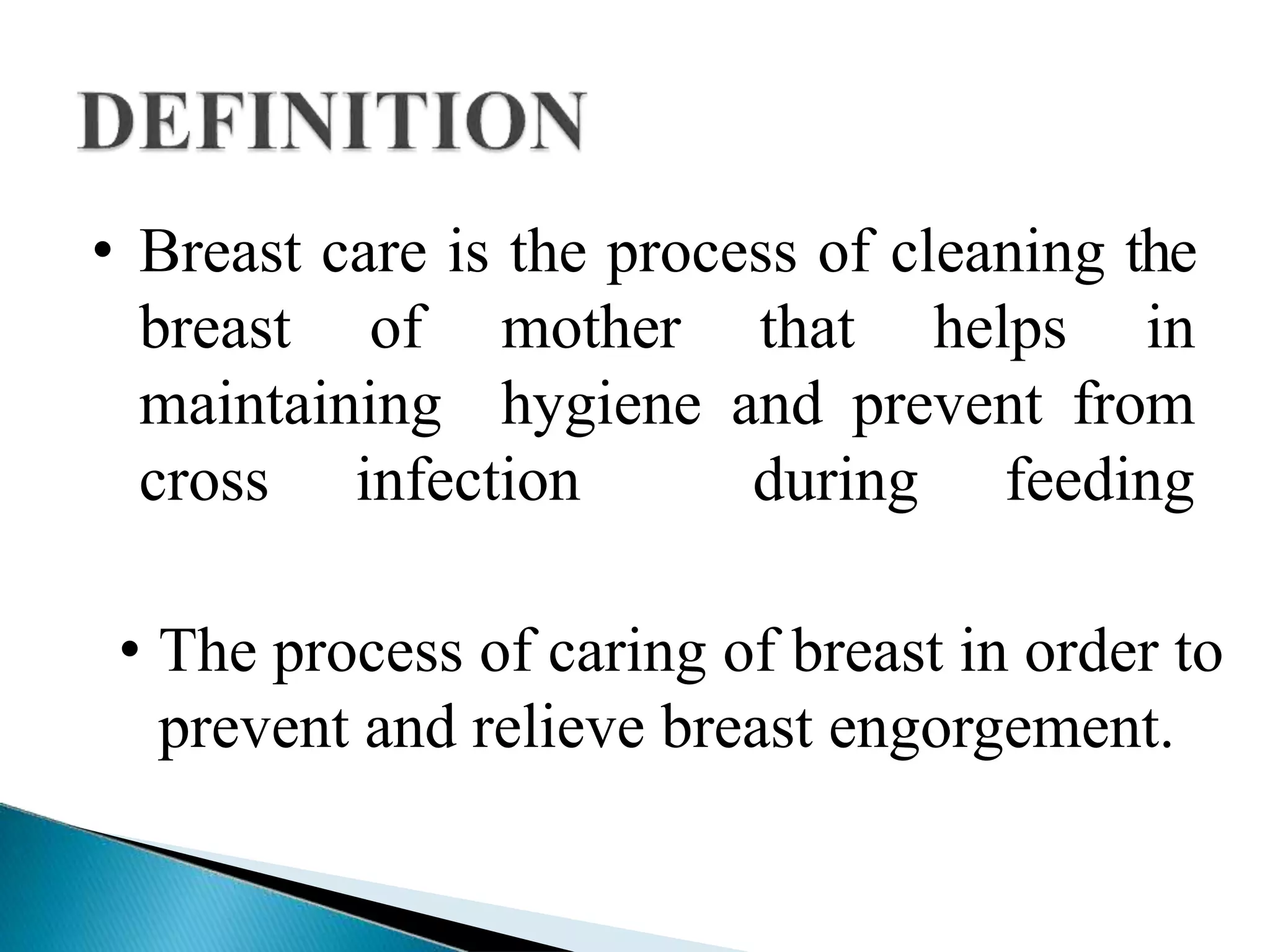 DEFINITION

• Breast care is the process of cleaning the breast of mother that helps in maintaining hygiene and prevent from cross infection during feeding

• The process of caring of breast in order to prevent and relieve breast engorgement.